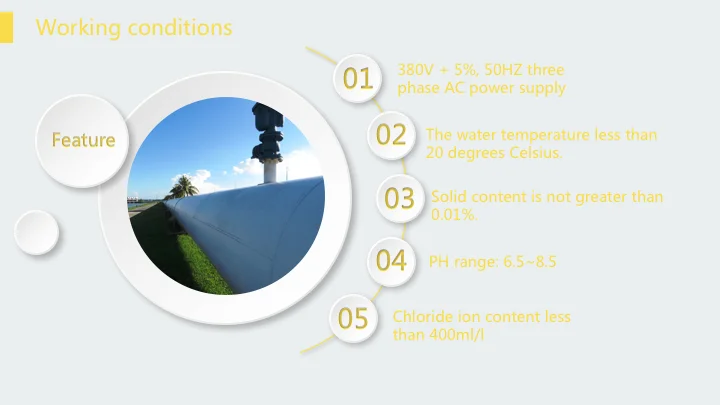 Working conditions

Feature

01 380V + 5%, 50HZ three phase AC power supply

02 The water temperature less than 20 degrees Celsius.

03 Solid content is not greater than 0.01%.

04 PH range: 6.5~8.5

05 Chloride ion content less than 400ml/l